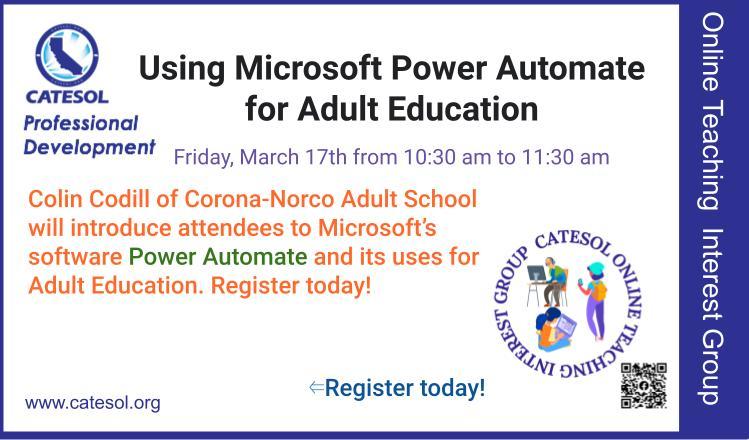 CATESOL
Professional Development

Using Microsoft Power Automate for Adult Education

Friday, March 17th from 10:30 am to 11:30 am

Colin Codill of Corona-Norco Adult School will introduce attendees to Microsoft's software Power Automate and its uses for Adult Education. Register today!

CATESOL ONLINE TEACHING INTEREST GROUP

⇐Register today!

www.catesol.org

Online Teaching Interest Group